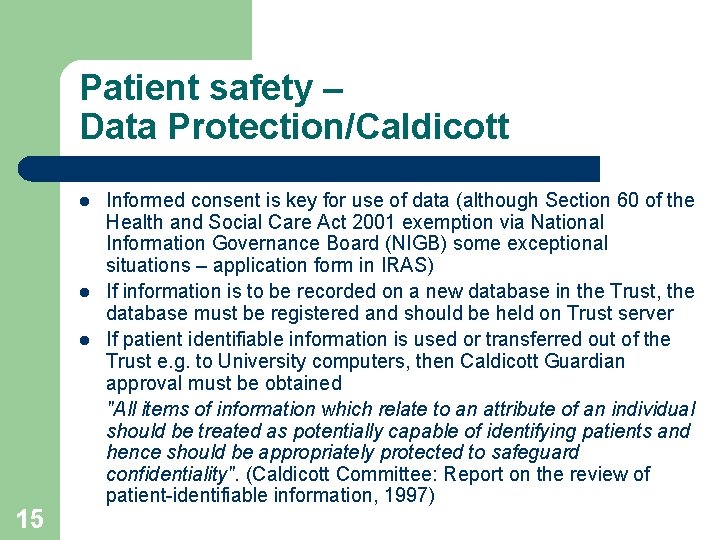 Patient safety –
Data Protection/Caldicott

- Informed consent is key for use of data (although Section 60 of the Health and Social Care Act 2001 exemption via National Information Governance Board (NIGB) some exceptional situations – application form in IRAS)
- If information is to be recorded on a new database in the Trust, the database must be registered and should be held on Trust server
- If patient identifiable information is used or transferred out of the Trust e.g. to University computers, then Caldicott Guardian approval must be obtained

"All items of information which relate to an attribute of an individual should be treated as potentially capable of identifying patients and hence should be appropriately protected to safeguard confidentiality". (Caldicott Committee: Report on the review of patient-identifiable information, 1997)

15